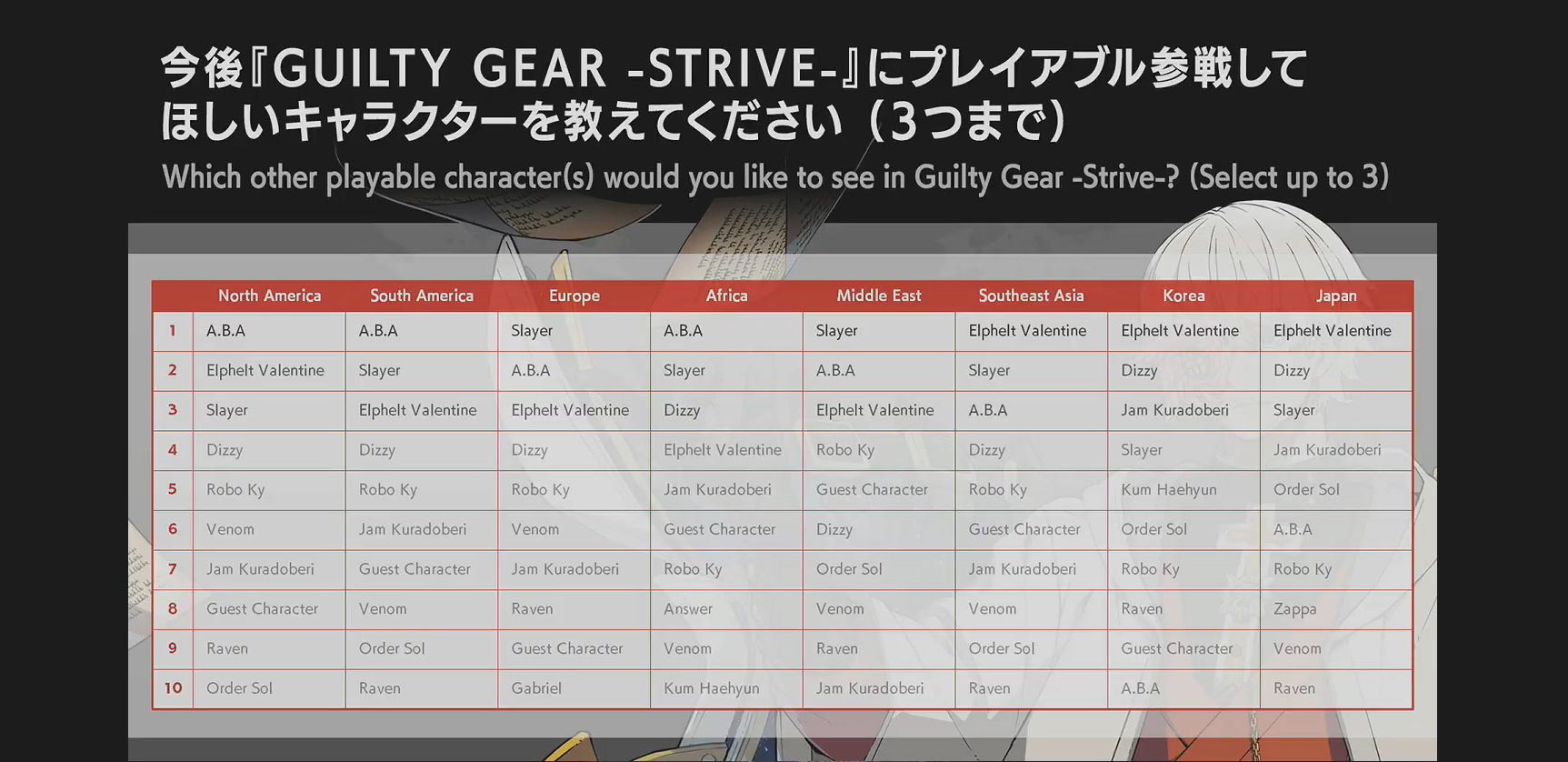 今後『GUILTY GEAR -STRIVE-』にプレイアブル参戦してほしいキャラクターを教えてください（3つまで）
Which other playable character(s) would you like to see in Guilty Gear -Strive-? (Select up to 3)

| | North America | South America | Europe | Africa | Middle East | Southeast Asia | Korea | Japan |
|---|---|---|---|---|---|---|---|---|
| 1 | A.B.A | A.B.A | Slayer | A.B.A | Slayer | Elphelt Valentine | Elphelt Valentine | Elphelt Valentine |
| 2 | Elphelt Valentine | Slayer | A.B.A | Slayer | A.B.A | Slayer | Dizzy | Dizzy |
| 3 | Slayer | Elphelt Valentine | Elphelt Valentine | Dizzy | Elphelt Valentine | A.B.A | Jam Kuradoberi | Slayer |
| 4 | Dizzy | Dizzy | Dizzy | Elphelt Valentine | Robo Ky | Dizzy | Slayer | Jam Kuradoberi |
| 5 | Robo Ky | Robo Ky | Robo Ky | Jam Kuradoberi | Guest Character | Robo Ky | Kum Haehyun | Order Sol |
| 6 | Venom | Jam Kuradoberi | Venom | Guest Character | Dizzy | Guest Character | Order Sol | A.B.A |
| 7 | Jam Kuradoberi | Guest Character | Jam Kuradoberi | Robo Ky | Order Sol | Jam Kuradoberi | Robo Ky | Robo Ky |
| 8 | Guest Character | Venom | Raven | Answer | Venom | Venom | Raven | Zappa |
| 9 | Raven | Order Sol | Guest Character | Venom | Raven | Order Sol | Guest Character | Venom |
| 10 | Order Sol | Raven | Gabriel | Kum Haehyun | Jam Kuradoberi | Raven | A.B.A | Raven |